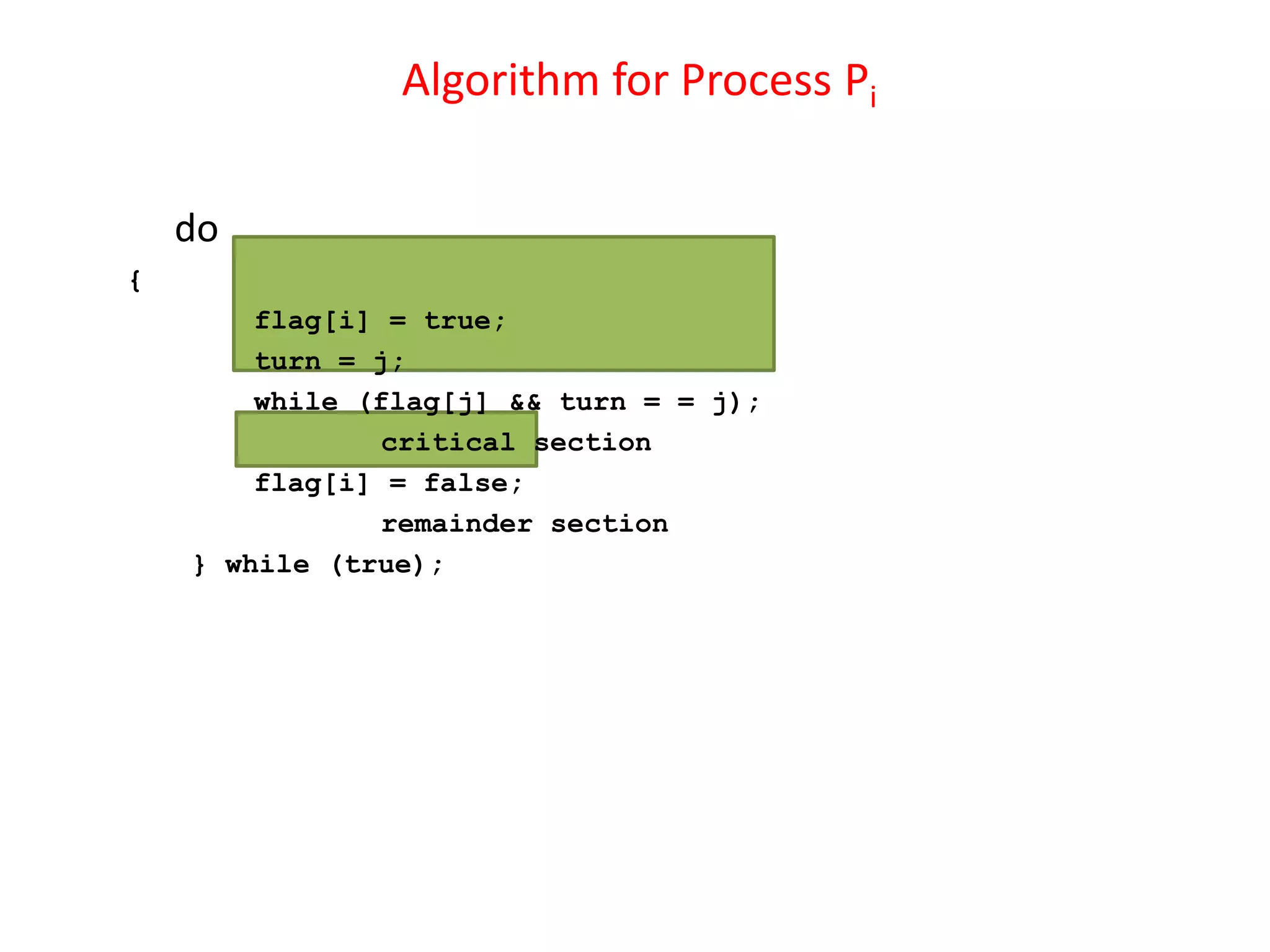 Algorithm for Process $P_i$

do
{
flag[i] = true;
turn = j;
while (flag[j] && turn = = j);
critical section
flag[i] = false;
remainder section
} while (true);